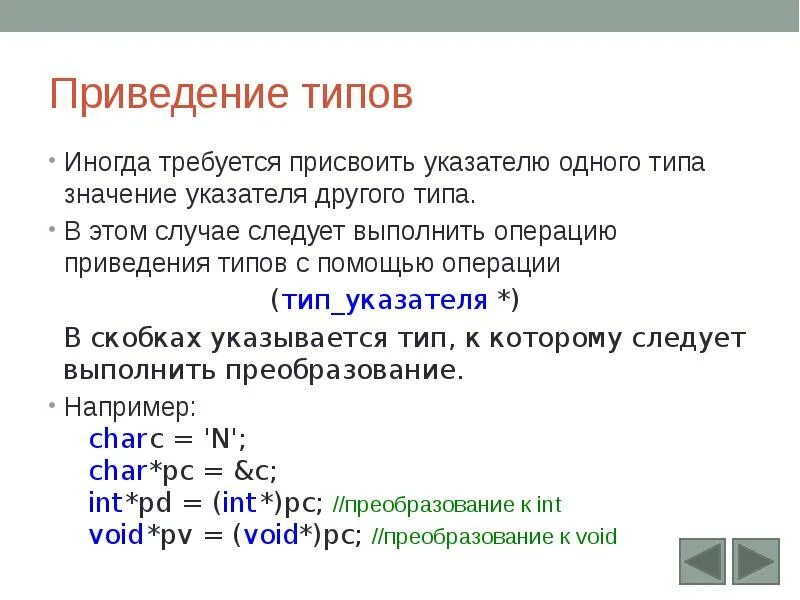 Приведение типов

• Иногда требуется присвоить указателю одного типа значение указателя другого типа.

• В этом случае следует выполнить операцию приведения типов с помощью операции

(тип_указателя *)

В скобках указывается тип, к которому следует выполнить преобразование.

• Например:

charc = 'N';
char*pc = &c;
int*pd = (int*)pc; //преобразование к int
void*pv = (void*)pc; //преобразование к void